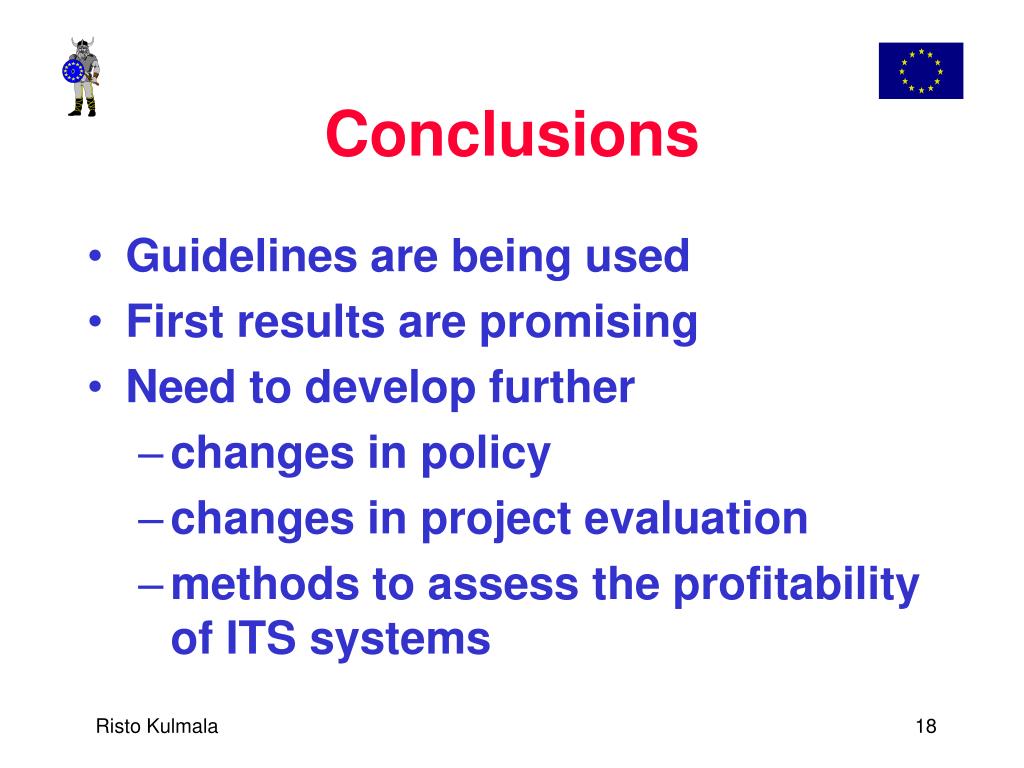 Conclusions

• Guidelines are being used
• First results are promising
• Need to develop further
– changes in policy
– changes in project evaluation
– methods to assess the profitability of ITS systems

Risto Kulmala

18